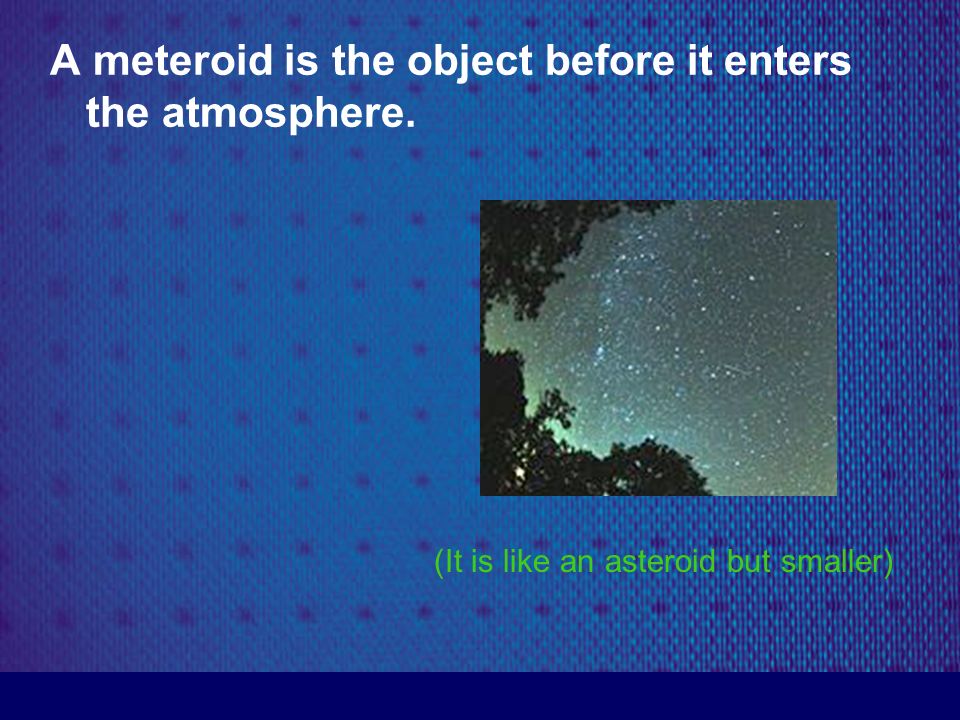 A meteroid is the object before it enters the atmosphere.

(It is like an asteroid but smaller)